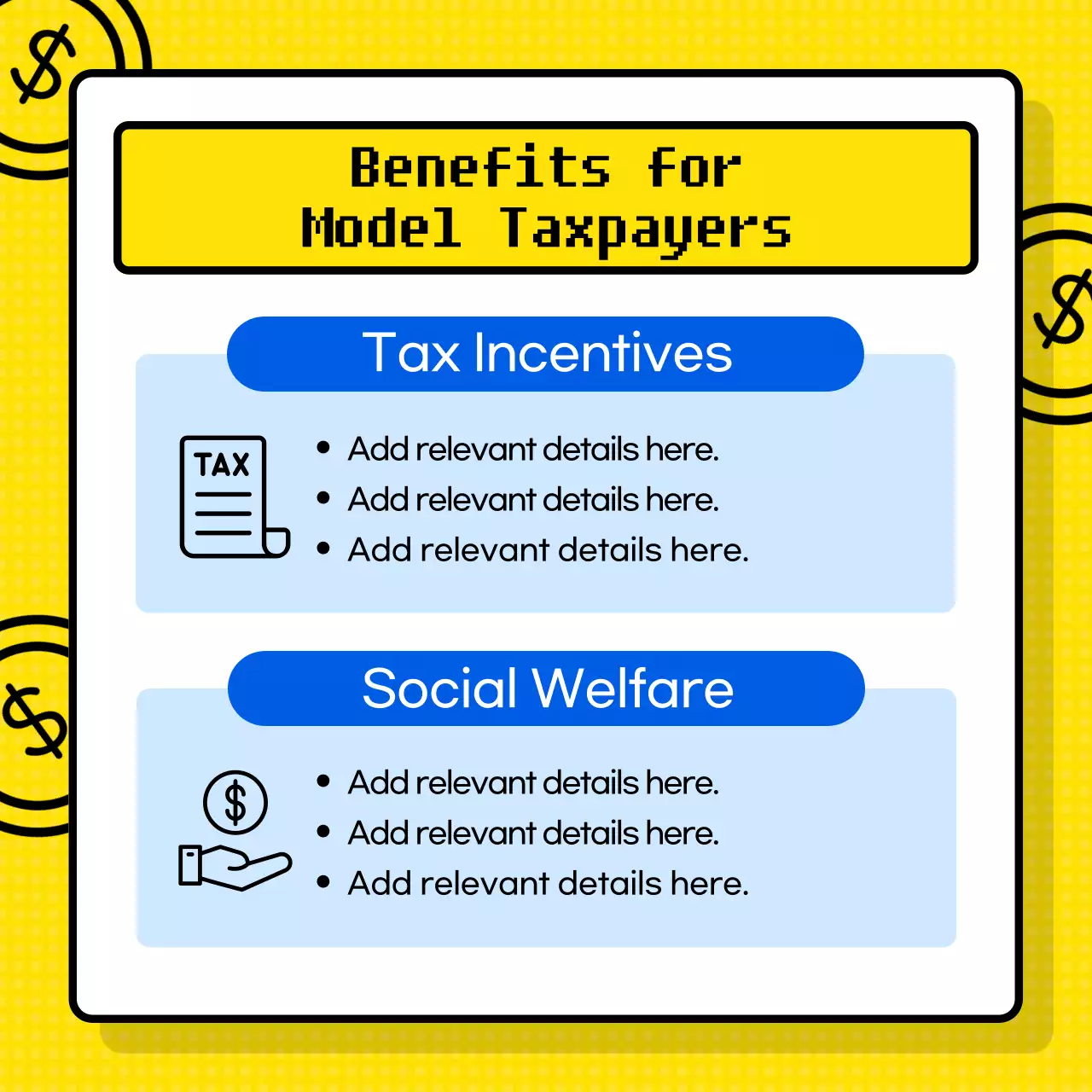 Benefits for Model Taxpayers

Tax Incentives

TAX

- Add relevant details here.
- Add relevant details here.
- Add relevant details here.

Social Welfare

$

- Add relevant details here.
- Add relevant details here.
- Add relevant details here.